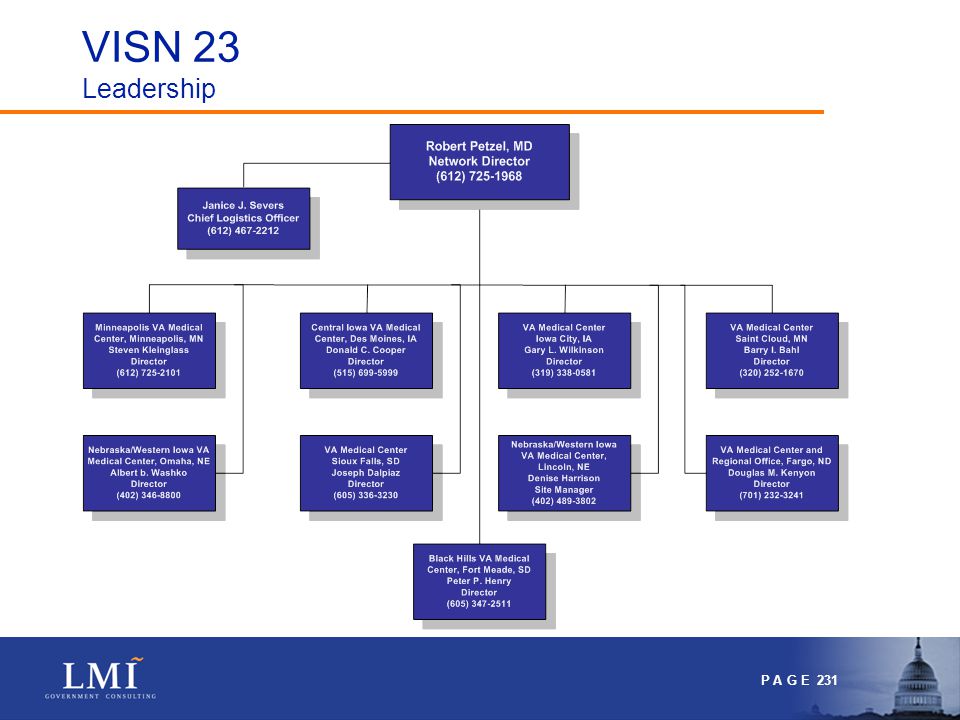 VISN 23
Leadership

Robert Petzel, MD
Network Director
(612) 725-1968

Janice J. Severs
Chief Logistics Officer
(612) 467-2212

Minneapolis VA Medical Center, Minneapolis, MN
Steven Kleinglass
Director
(612) 725-2101

Central Iowa VA Medical Center, Des Moines, IA
Donald C. Cooper
Director
(515) 699-5999

VA Medical Center
Iowa City, IA
Gary L. Wilkinson
Director
(319) 338-0581

VA Medical Center
Saint Cloud, MN
Barry I. Bahl
Director
(320) 252-1670

Nebraska/Western Iowa VA Medical Center, Omaha, NE
Albert b. Washko
Director
(402) 346-8800

VA Medical Center
Sioux Falls, SD
Joseph Dalpiaz
Director
(605) 336-3230

Nebraska/Western Iowa VA Medical Center, Lincoln, NE
Denise Harrison
Site Manager
(402) 489-3802

VA Medical Center and Regional Office, Fargo, ND
Douglas M. Kenyon
Director
(701) 232-3241

Black Hills VA Medical Center, Fort Meade, SD
Peter P. Henry
Director
(605) 347-2511

LMI
GOVERNMENT CONSULTING

PAGE 231